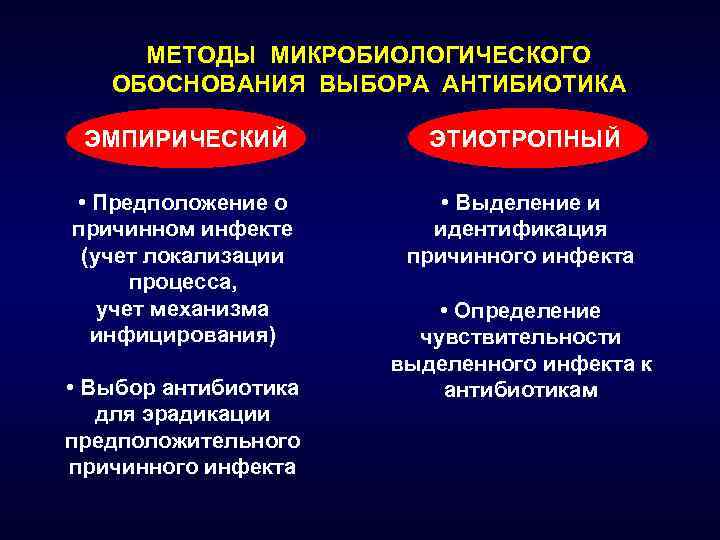 МЕТОДЫ МИКРОБИОЛОГИЧЕСКОГО ОБОСНОВАНИЯ ВЫБОРА АНТИБИОТИКА

ЭМПИРИЧЕСКИЙ

• Предположение о причинном инфекте (учет локализации процесса, учет механизма инфицирования)

• Выбор антибиотика для эрадикации предположительного причинного инфекта

ЭТИОТРОПНЫЙ

• Выделение и идентификация причинного инфекта

• Определение чувствительности выделенного инфекта к антибиотикам